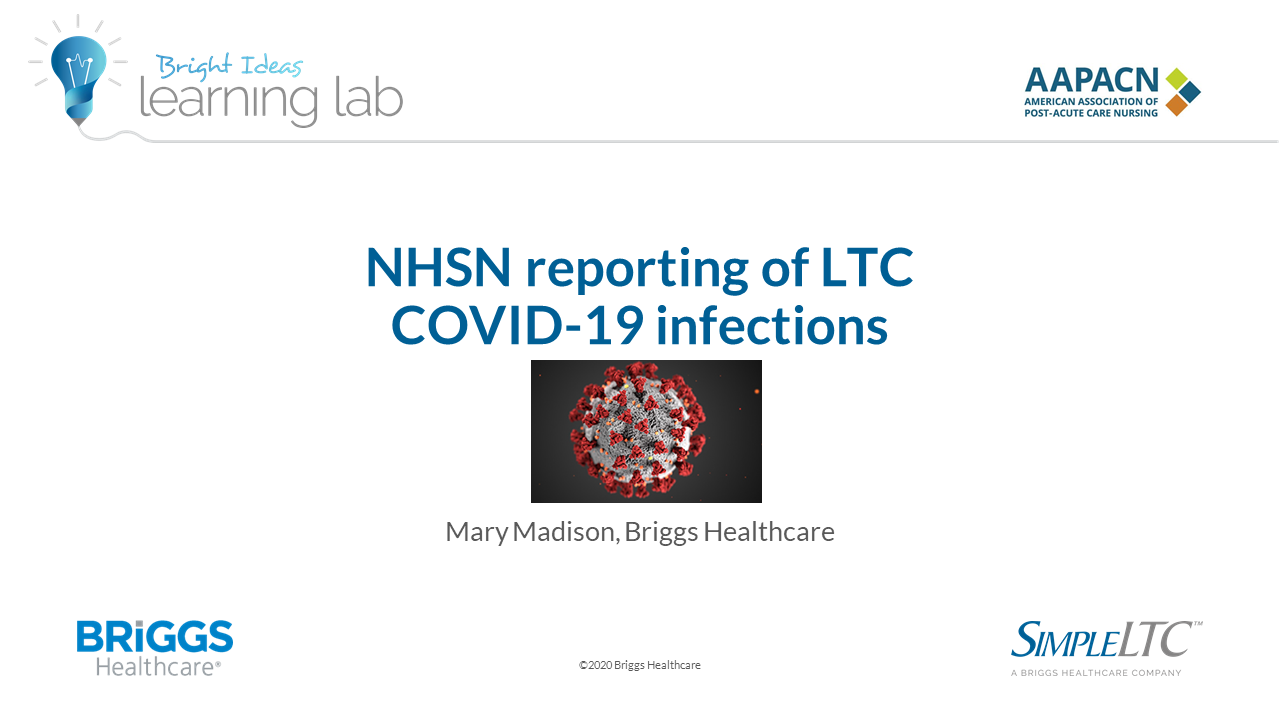 Bright Ideas
learning lab

AAPACN
AMERICAN ASSOCIATION OF POST-ACUTE CARE NURSING

NHSN reporting of LTC COVID-19 infections

Mary Madison, Briggs Healthcare

BRiGGS
Healthcare®

©2020 Briggs Healthcare

SimpleLTC™
A BRIGGS HEALTHCARE COMPANY